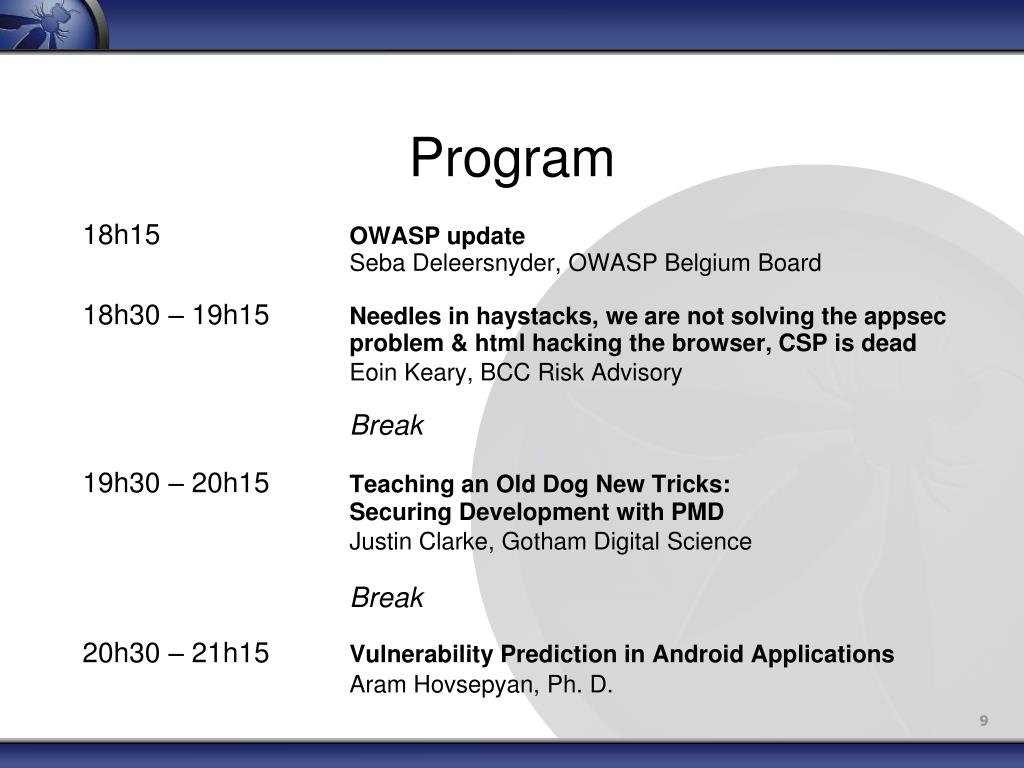 Program

18h15
OWASP update
Seba Deleersnyder, OWASP Belgium Board

18h30 – 19h15
Needles in haystacks, we are not solving the appsec problem & html hacking the browser, CSP is dead
Eoin Keary, BCC Risk Advisory

Break

19h30 – 20h15
Teaching an Old Dog New Tricks: Securing Development with PMD
Justin Clarke, Gotham Digital Science

Break

20h30 – 21h15
Vulnerability Prediction in Android Applications
Aram Hovsepyan, Ph. D.

9